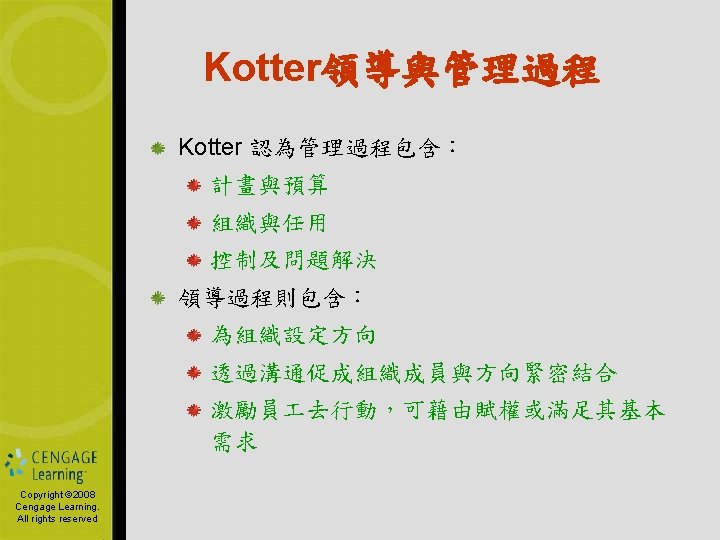 Kotter領導與管理過程

Kotter 認為管理過程包含：

計畫與預算

組織與任用

控制及問題解決

領導過程則包含：

為組織設定方向

透過溝通促成組織成員與方向緊密結合

激勵員工去行動，可藉由賦權或滿足其基本需求

CENGAGE Learning

Copyright©2008 Cengage Learning. All rights reserved